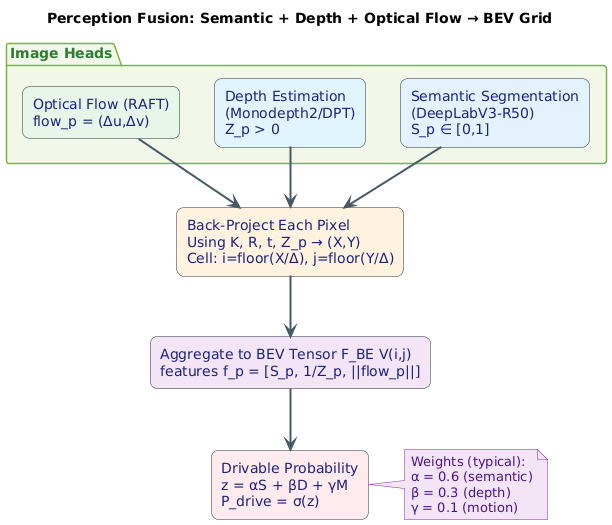 Perception Fusion: Semantic + Depth + Optical Flow → BEV Grid

Image Heads

Optical Flow (RAFT)
flow_p = (Δu,Δv)

Depth Estimation
(Monodepth2/DPT)
Z_p > 0

Semantic Segmentation
(DeepLabV3-R50)
S_p ∈ [0,1]

Back-Project Each Pixel
Using K, R, t, Z_p → (X,Y)
Cell: i=floor(X/Δ), j=floor(Y/Δ)

Aggregate to BEV Tensor F_BE V(i,j)
features f_p = [S_p, 1/Z_p, ||flow_p||]

Drivable Probability
z = αS + βD + γM
P_drive = σ(z)

Weights (typical):
α = 0.6 (semantic)
β = 0.3 (depth)
γ = 0.1 (motion)